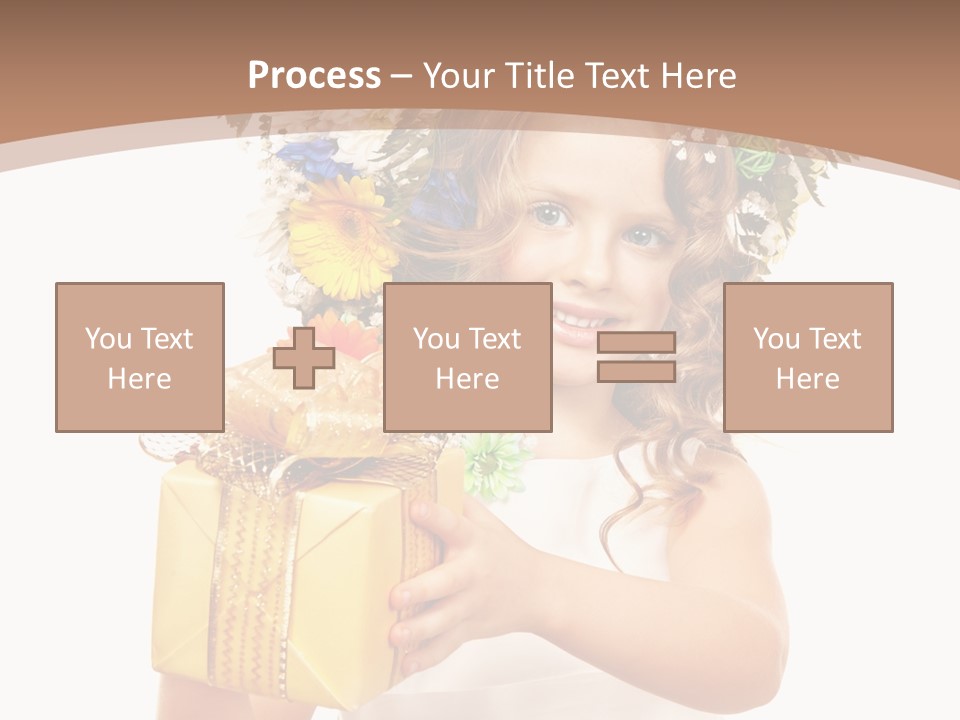 Process – Your Title Text Here

You Text Here

You Text Here

You Text Here